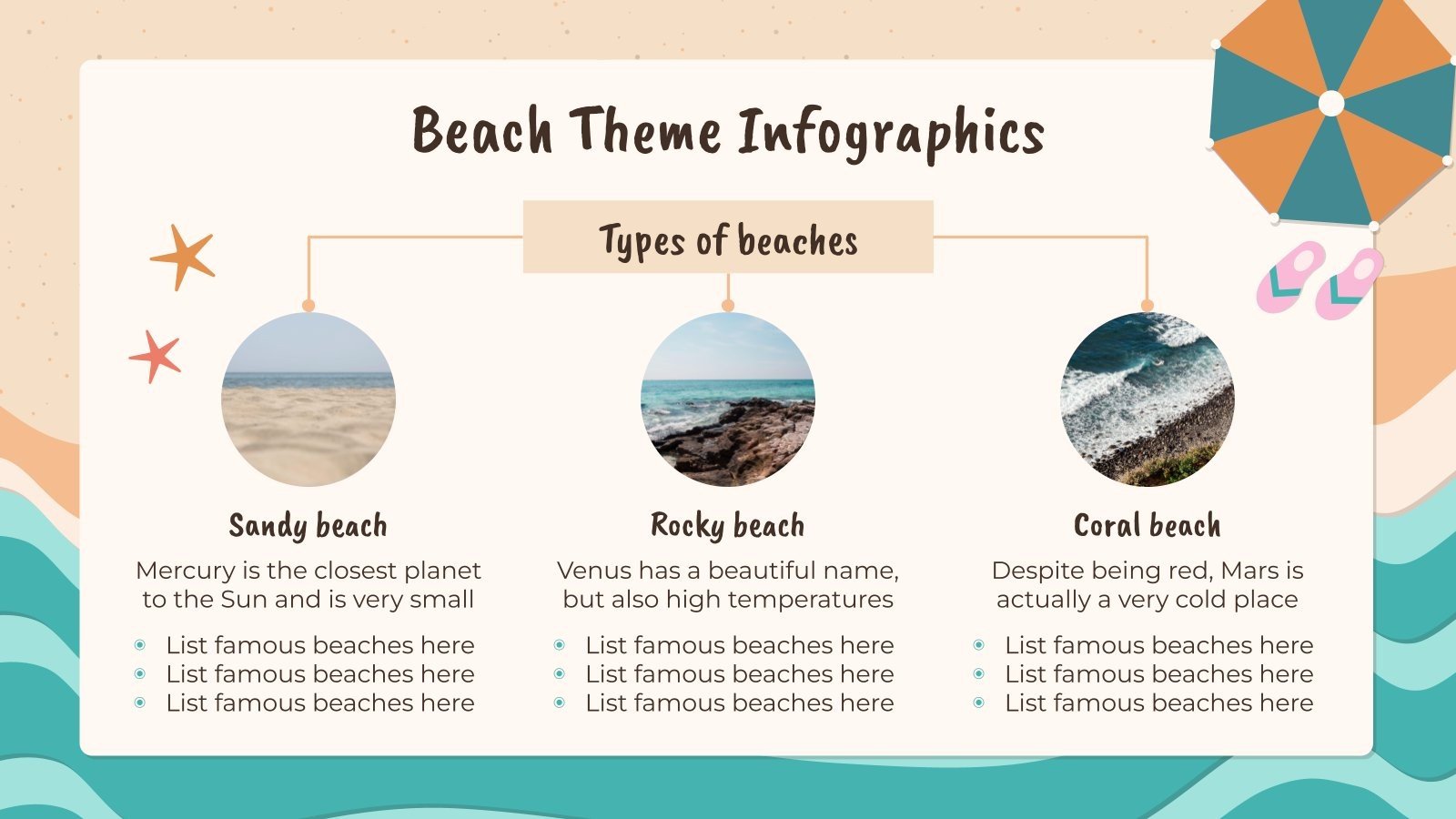 Beach Theme Infographics

Types of beaches

Sandy beach

Mercury is the closest planet to the Sun and is very small

- List famous beaches here
- List famous beaches here
- List famous beaches here

Rocky beach

Venus has a beautiful name, but also high temperatures

- List famous beaches here
- List famous beaches here
- List famous beaches here

Coral beach

Despite being red, Mars is actually a very cold place

- List famous beaches here
- List famous beaches here
- List famous beaches here